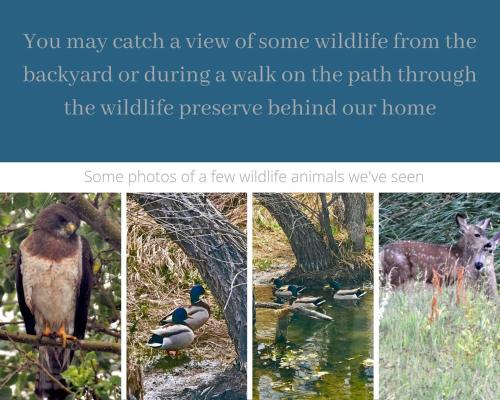 You may catch a view of some wildlife from the backyard or during a walk on the path through the wildlife preserve behind our home

Some photos of a few wildlife animals we've seen